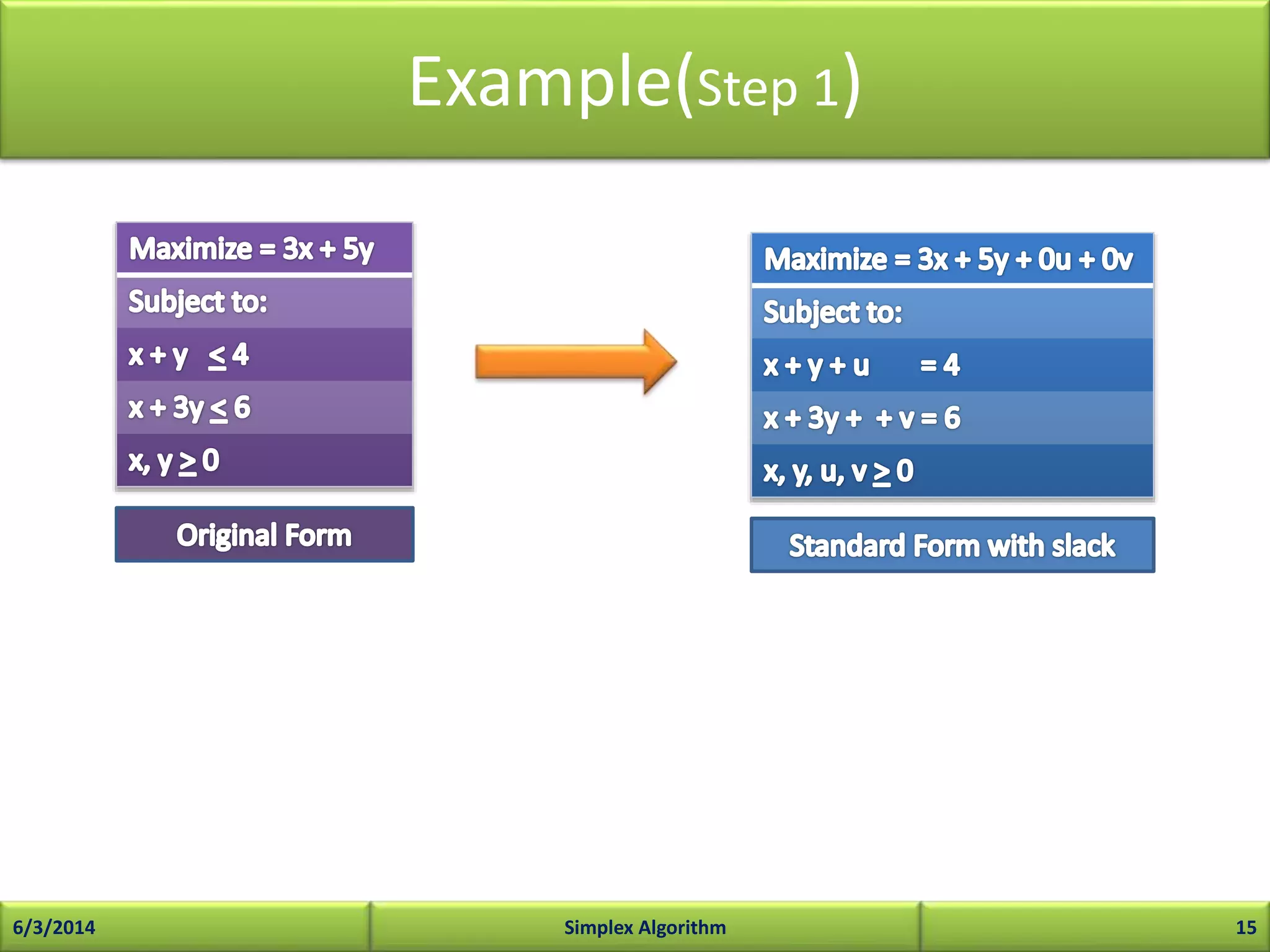 Example(Step 1)

Maximize = 3x + 5y

Subject to:

$x + y \leq 4$

$x + 3y \leq 6$

$x, y \geq 0$

Original Form

Maximize = 3x + 5y + 0u + 0v

Subject to:

$x + y + u = 4$

$x + 3y + + v = 6$

$x, y, u, v \geq 0$

Standard Form with slack

6/3/2014

Simplex Algorithm

15